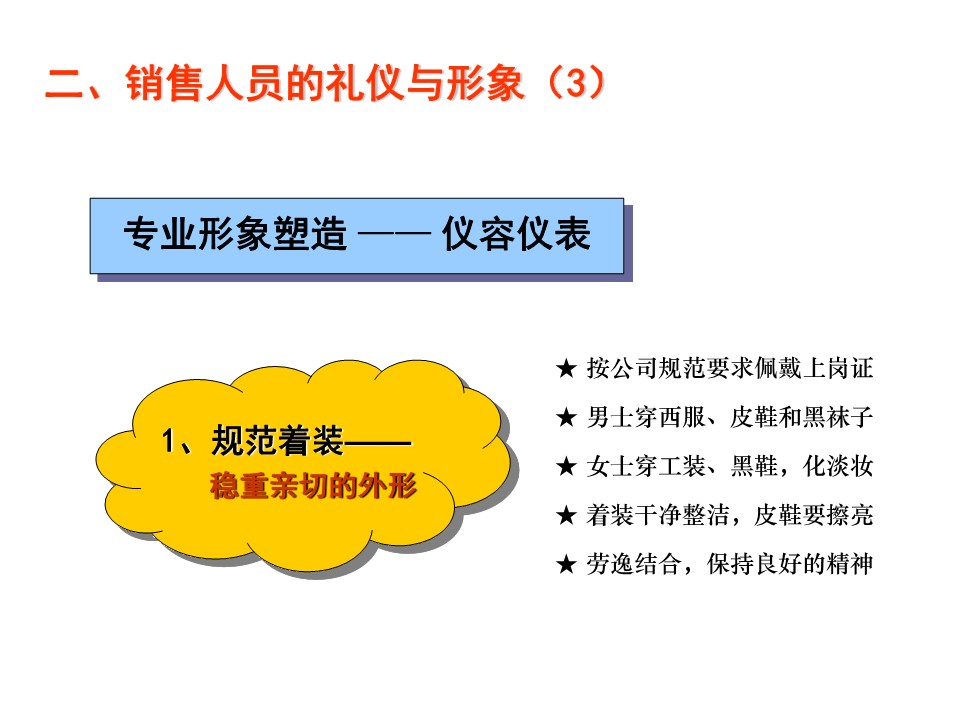 二、销售人员的礼仪与形象（3）

专业形象塑造 —— 仪容仪表

1、规范着装——
稳重亲切的外形

★ 按公司规范要求佩戴上岗证
★ 男士穿西服、皮鞋和黑袜子
★ 女士穿工装、黑鞋，化淡妆
★ 着装干净整洁，皮鞋要擦亮
★ 劳逸结合，保持良好的精神